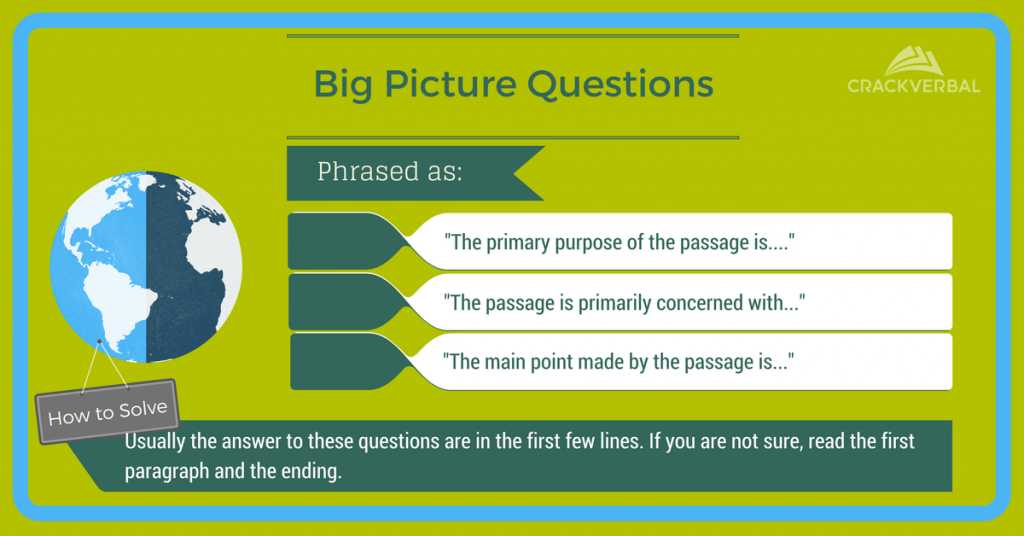 Big Picture Questions

CRACKVERBAL

Phrased as:

"The primary purpose of the passage is...."

"The passage is primarily concerned with..."

"The main point made by the passage is..."

How to Solve

Usually the answer to these questions are in the first few lines. If you are not sure, read the first paragraph and the ending.